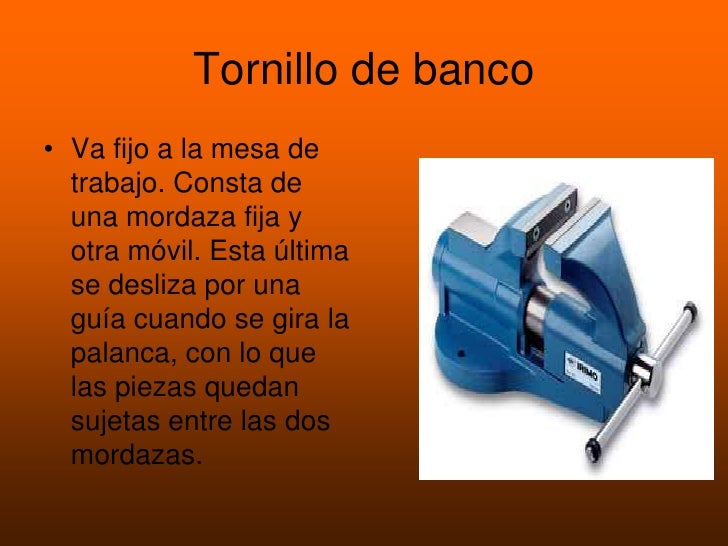 Tornillo de banco

• Va fijo a la mesa de trabajo. Consta de una mordaza fija y otra móvil. Esta última se desliza por una guía cuando se gira la palanca, con lo que las piezas quedan sujetas entre las dos mordazas.

IRIMO